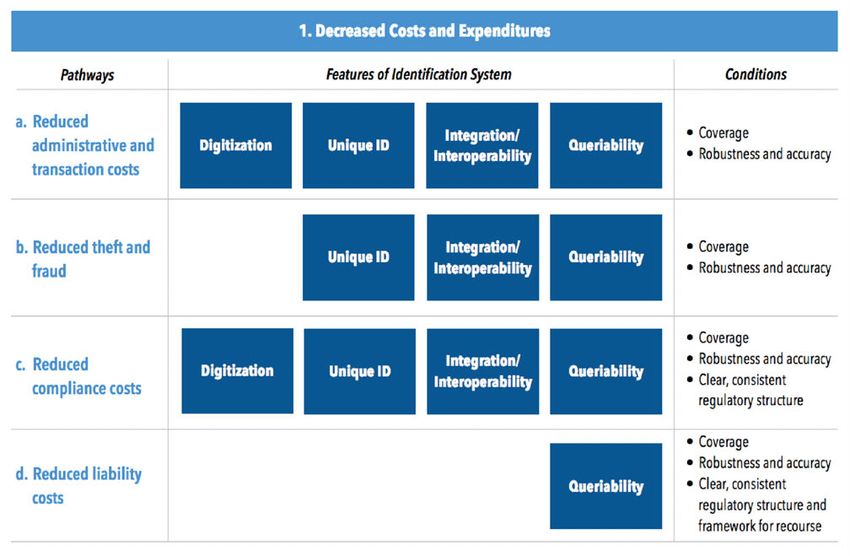 1. Decreased Costs and Expenditures

| Pathways | Features of Identification System | | | | Conditions |
|---|---|---|---|---|---|
| a. Reduced administrative and transaction costs | Digitization | Unique ID | Integration/ Interoperability | Queriability | • Coverage • Robustness and accuracy |
| b. Reduced theft and fraud | | Unique ID | Integration/ Interoperability | Queriability | • Coverage • Robustness and accuracy |
| c. Reduced compliance costs | Digitization | Unique ID | Integration/ Interoperability | Queriability | • Coverage • Robustness and accuracy • Clear, consistent regulatory structure |
| d. Reduced liability costs | | | | Queriability | • Coverage • Robustness and accuracy • Clear, consistent regulatory structure and framework for recourse |